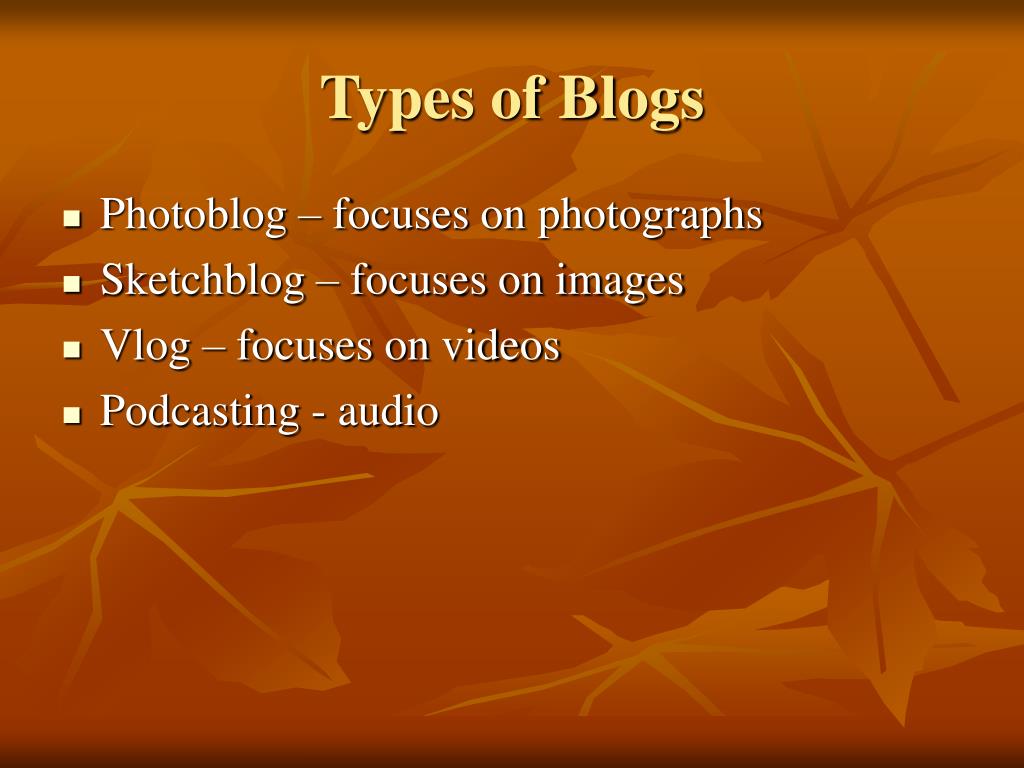 Types of Blogs

- Photoblog – focuses on photographs
- Sketchblog – focuses on images
- Vlog – focuses on videos
- Podcasting - audio